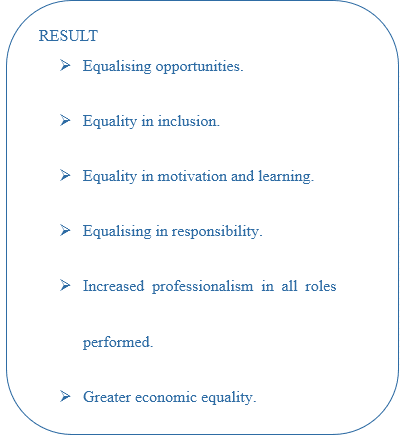 RESULT

➢ Equalising opportunities.

➢ Equality in inclusion.

➢ Equality in motivation and learning.

➢ Equalising in responsibility.

➢ Increased professionalism in all roles performed.

➢ Greater economic equality.